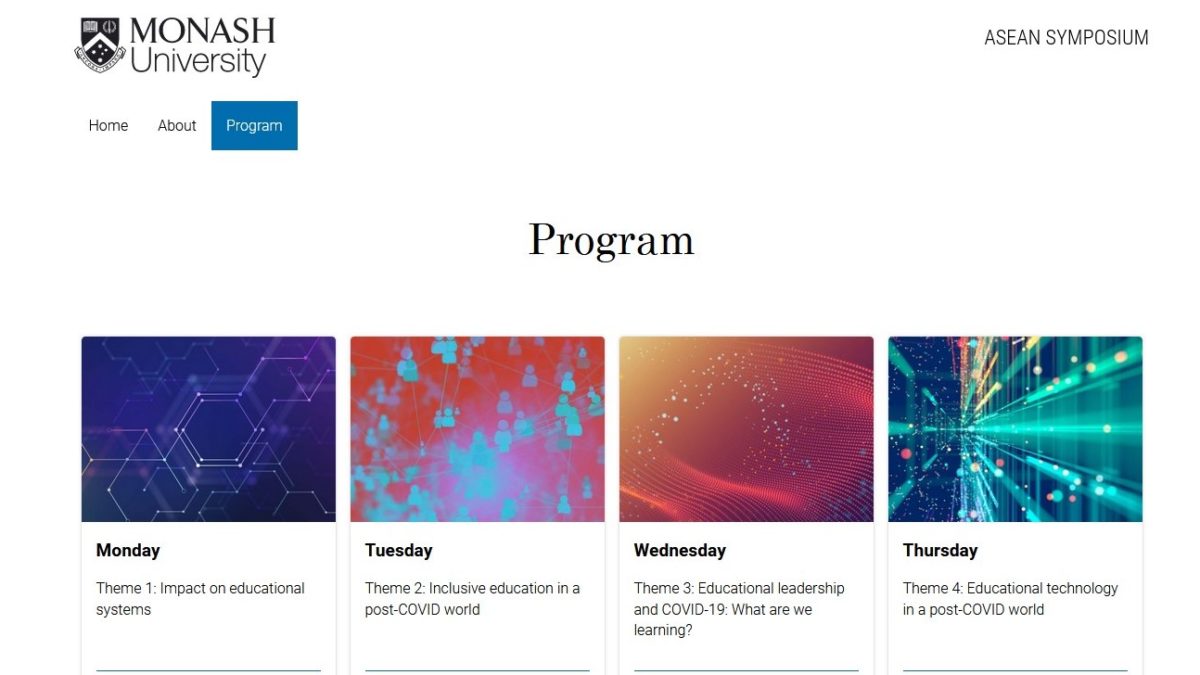 MONASH University

ASEAN SYMPOSIUM

Home About Program

Program

Monday

Theme 1: Impact on educational systems

Tuesday

Theme 2: Inclusive education in a post-COVID world

Wednesday

Theme 3: Educational leadership and COVID-19: What are we learning?

Thursday

Theme 4: Educational technology in a post-COVID world